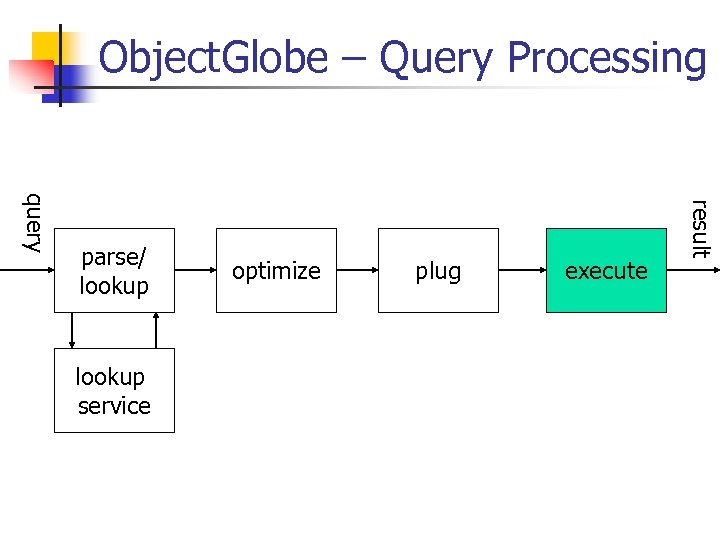 ObjectGlobe – Query Processing

query

parse/ lookup

optimize

plug

execute

result

lookup service